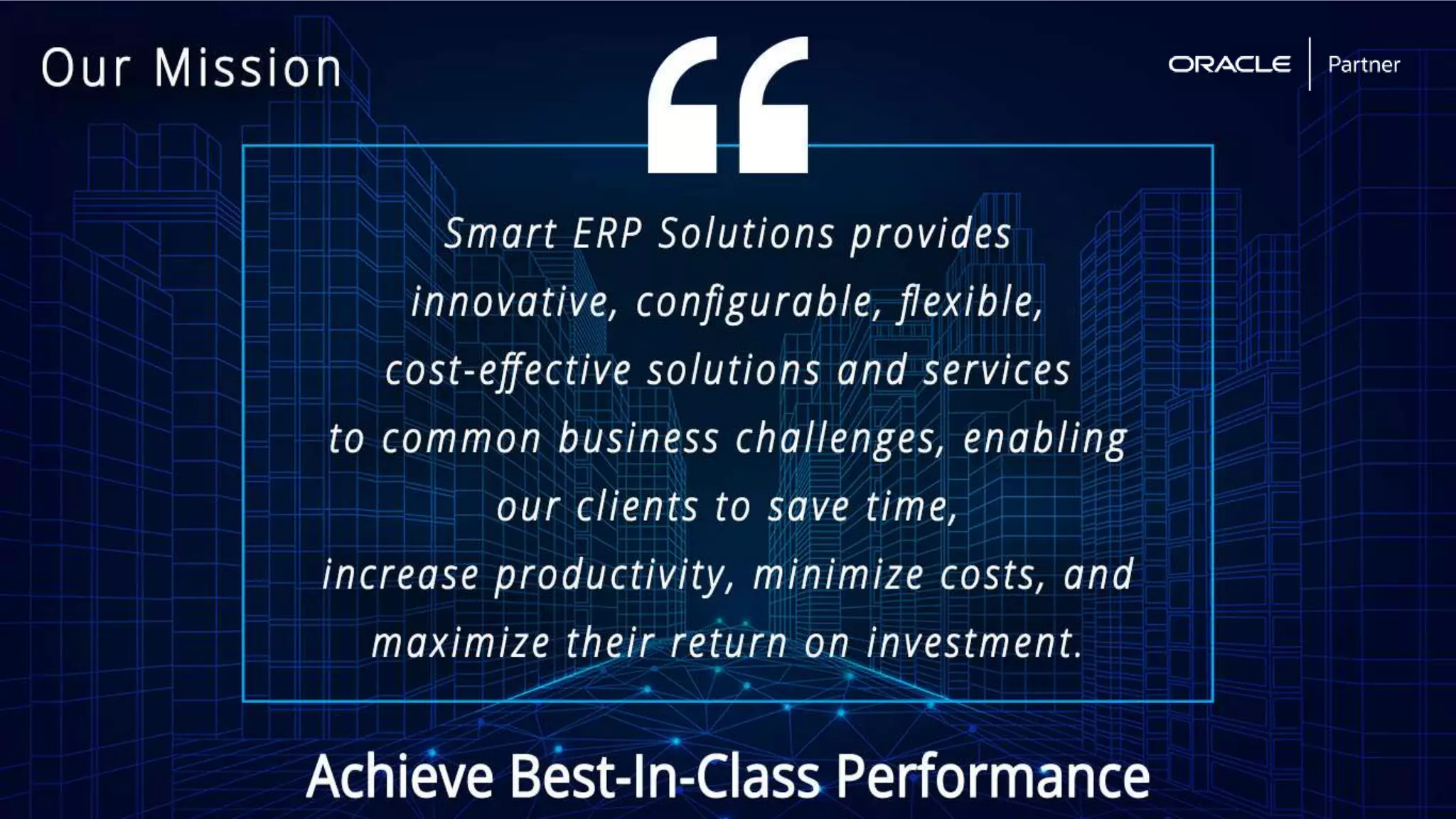 Our Mission

ORACLE | Partner

“

Smart ERP Solutions provides innovative, configurable, flexible, cost-effective solutions and services to common business challenges, enabling our clients to save time, increase productivity, minimize costs, and maximize their return on investment.

Achieve Best-In-Class Performance